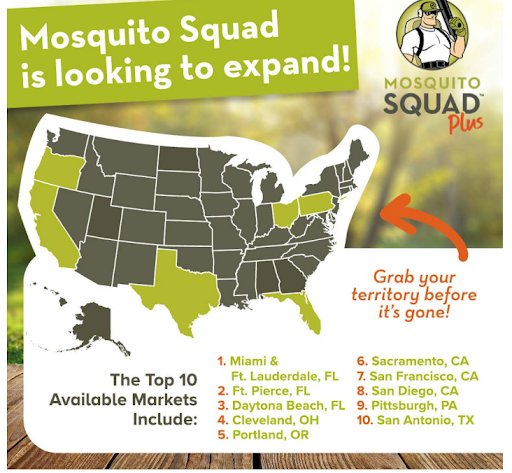 Mosquito Squad is looking to expand!

MOSQUITO SQUAD™ Plus

Grab your territory before it's gone!

The Top 10 Available Markets Include:

1. Miami & Ft. Lauderdale, FL
2. Ft. Pierce, FL
3. Daytona Beach, FL
4. Cleveland, OH
5. Portland, OR
6. Sacramento, CA
7. San Francisco, CA
8. San Diego, CA
9. Pittsburgh, PA
10. San Antonio, TX